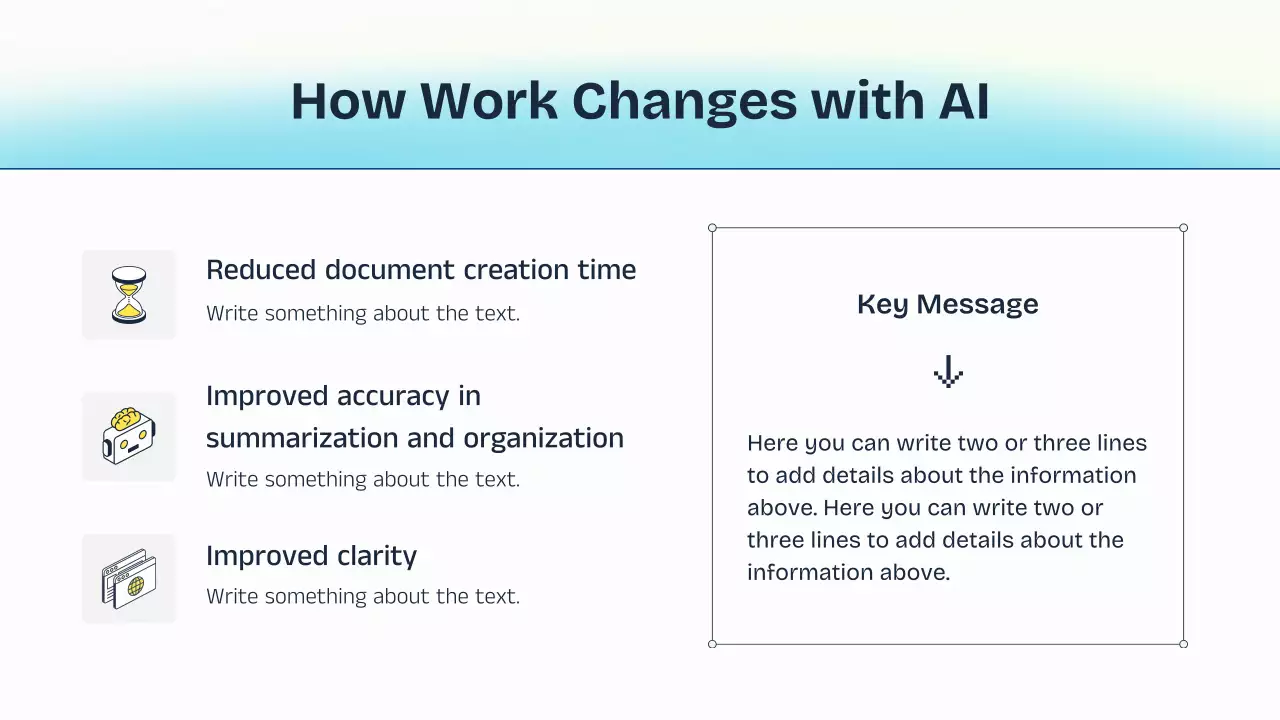 How Work Changes with AI

Reduced document creation time

Write something about the text.

Improved accuracy in summarization and organization

Write something about the text.

Improved clarity

Write something about the text.

Key Message

Here you can write two or three lines to add details about the information above. Here you can write two or three lines to add details about the information above.